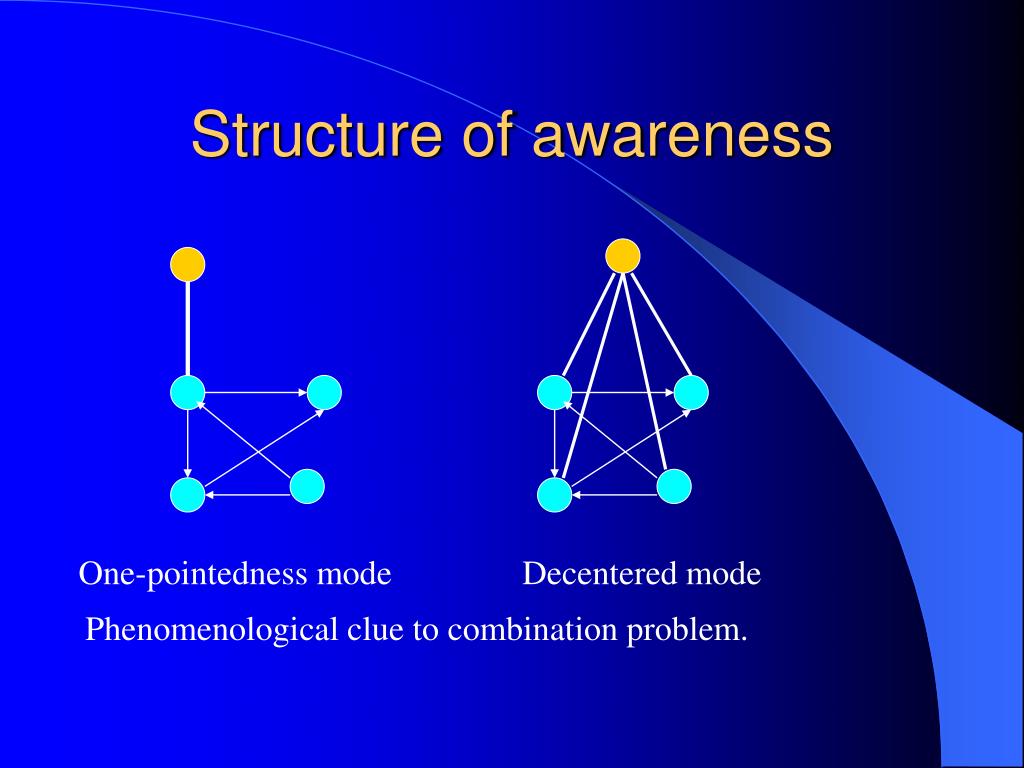 Structure of awareness

One-pointedness mode

Decentered mode

Phenomenological clue to combination problem.